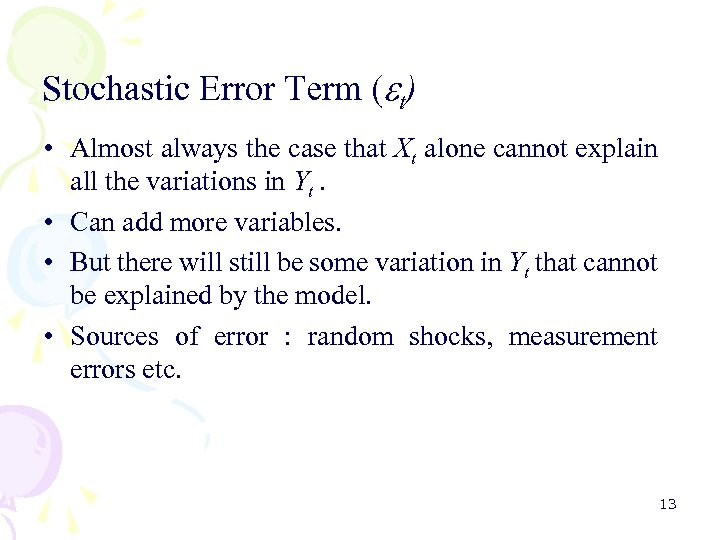 Stochastic Error Term ($\varepsilon_t$)

• Almost always the case that $X_t$ alone cannot explain all the variations in $Y_t$ .

• Can add more variables.

• But there will still be some variation in $Y_t$ that cannot be explained by the model.

• Sources of error : random shocks, measurement errors etc.

13